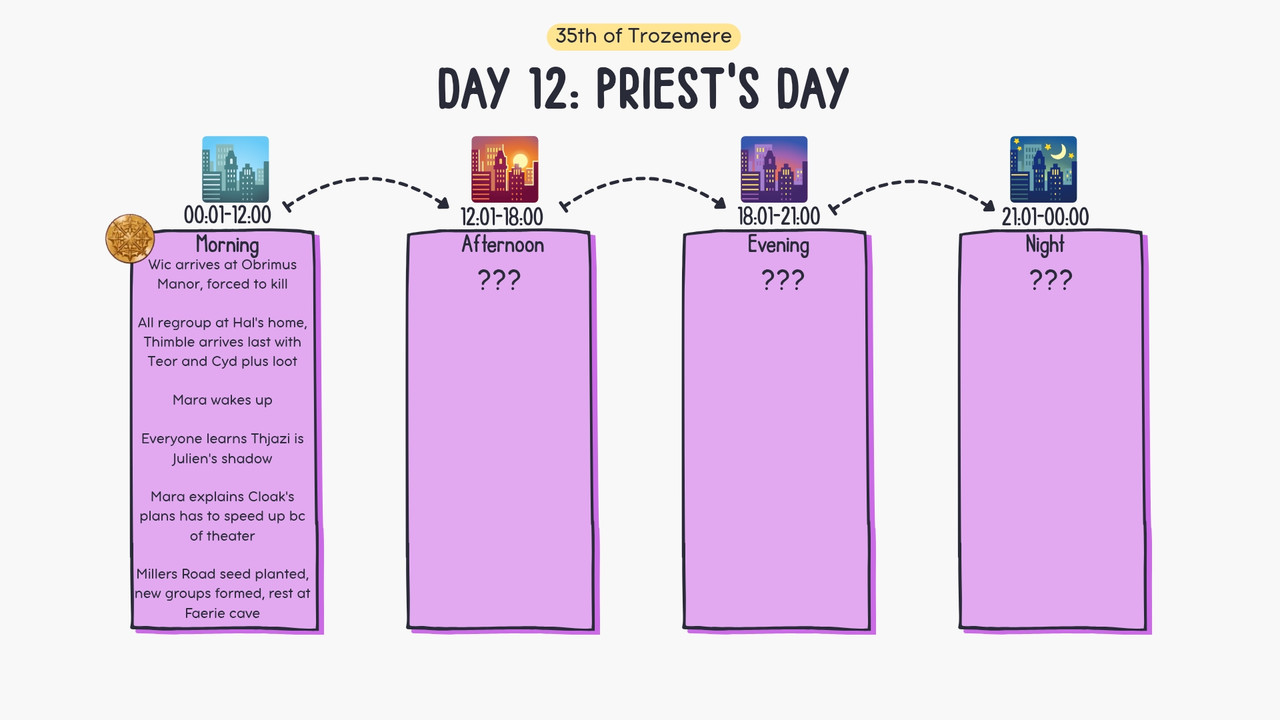 35th of Trozemere

DAY 12: PRIEST'S DAY

00:01-12:00
Morning
Wic arrives at Obrimus Manor, forced to kill

All regroup at Hal's home, Thimble arrives last with Teor and Cyd plus loot

Mara wakes up

Everyone learns Thjazi is Julien's shadow

Mara explains Cloak's plans has to speed up bc of theater

Millers Road seed planted, new groups formed, rest at Faerie cave

12:01-18:00
Afternoon
???

18:01-21:00
Evening
???

21:01-00:00
Night
???